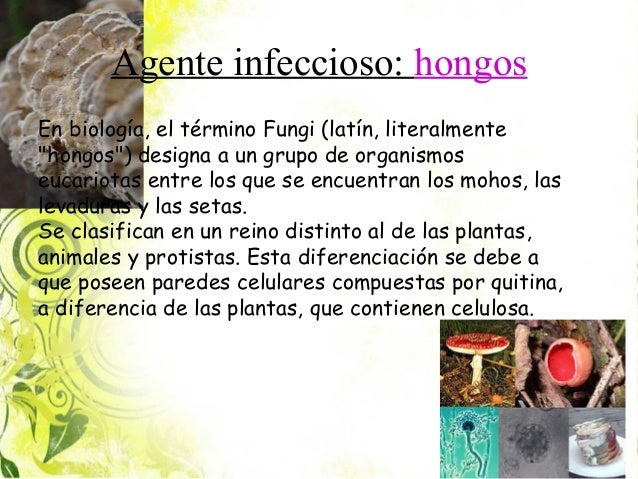 Agente infeccioso: hongos

En biología, el término Fungi (latín, literalmente "hongos") designa a un grupo de organismos eucariotas entre los que se encuentran los mohos, las levaduras y las setas.
Se clasifican en un reino distinto al de las plantas, animales y protistas. Esta diferenciación se debe a que poseen paredes celulares compuestas por quitina, a diferencia de las plantas, que contienen celulosa.